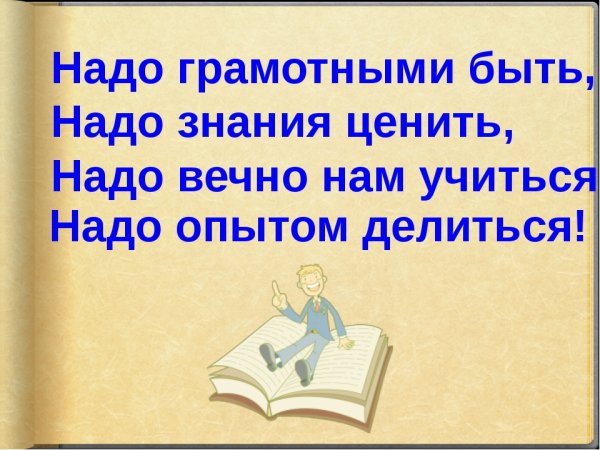 Надо грамотными быть,
Надо знания ценить,
Надо вечно нам учиться
Надо опытом делиться!